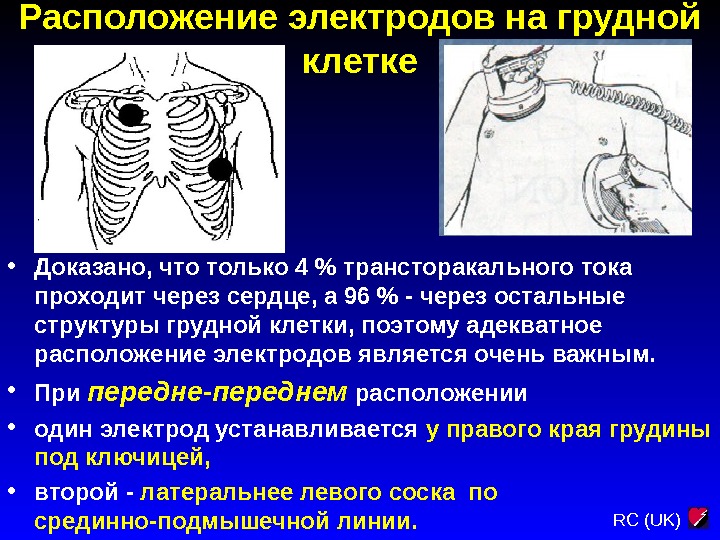 Расположение электродов на грудной клетке

• Доказано, что только 4 % трансторакального тока проходит через сердце, а 96 % - через остальные структуры грудной клетки, поэтому адекватное расположение электродов является очень важным.

• При передне-переднем расположении

• один электрод устанавливается у правого края грудины под ключицей,

• второй - латеральнее левого соска по срединно-подмышечной линии.

RC (UK)